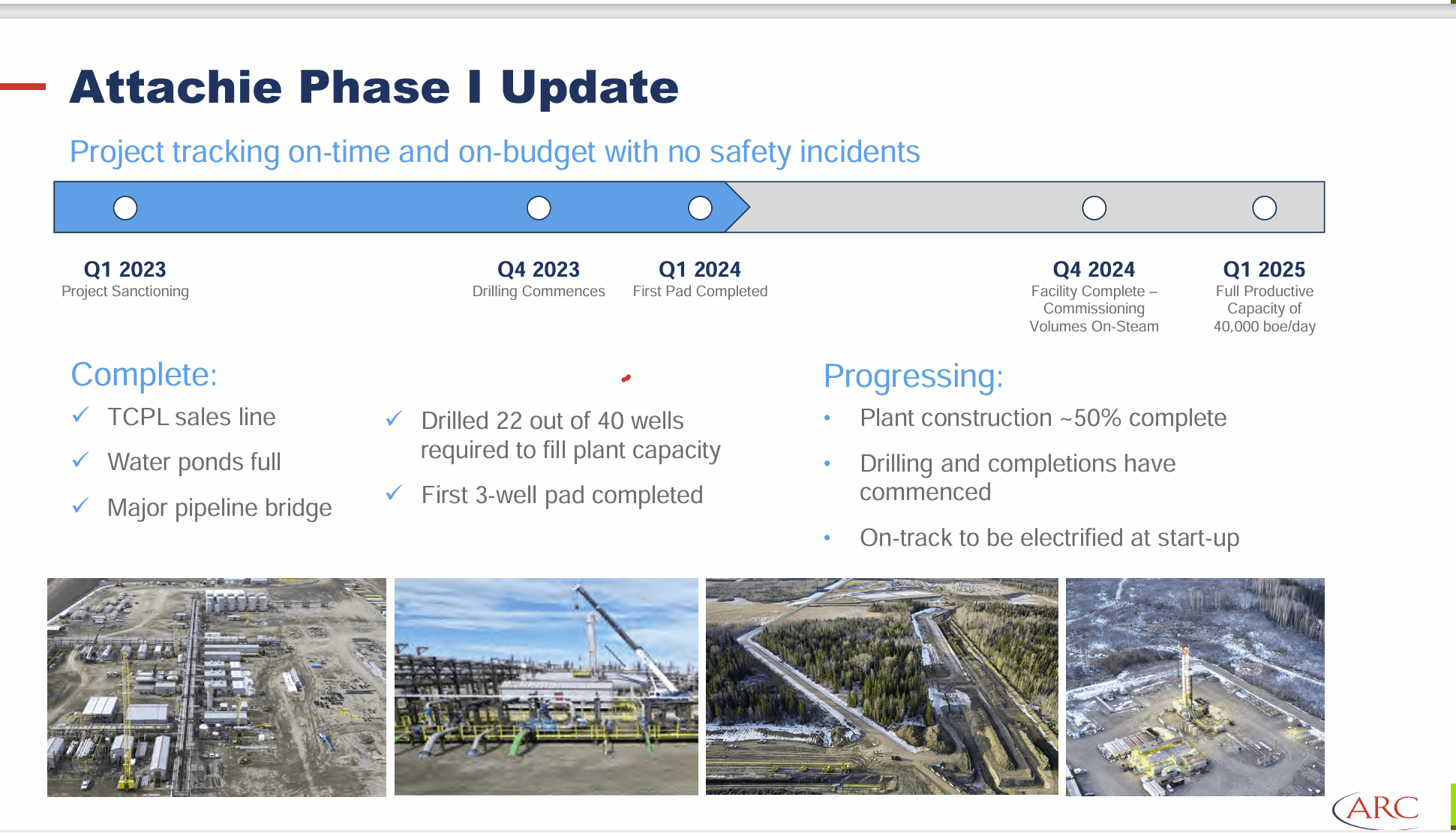 Attachie Phase I Update

Project tracking on-time and on-budget with no safety incidents

Q1 2023
Project Sanctioning

Q4 2023
Drilling Commences

Q1 2024
First Pad Completed

Q4 2024
Facility Complete – Commissioning Volumes On-Steam

Q1 2025
Full Productive Capacity of 40,000 boe/day

Complete:

✓ TCPL sales line

✓ Water ponds full

✓ Major pipeline bridge

✓ Drilled 22 out of 40 wells required to fill plant capacity

✓ First 3-well pad completed

Progressing:

• Plant construction ~50% complete

• Drilling and completions have commenced

• On-track to be electrified at start-up

ARC